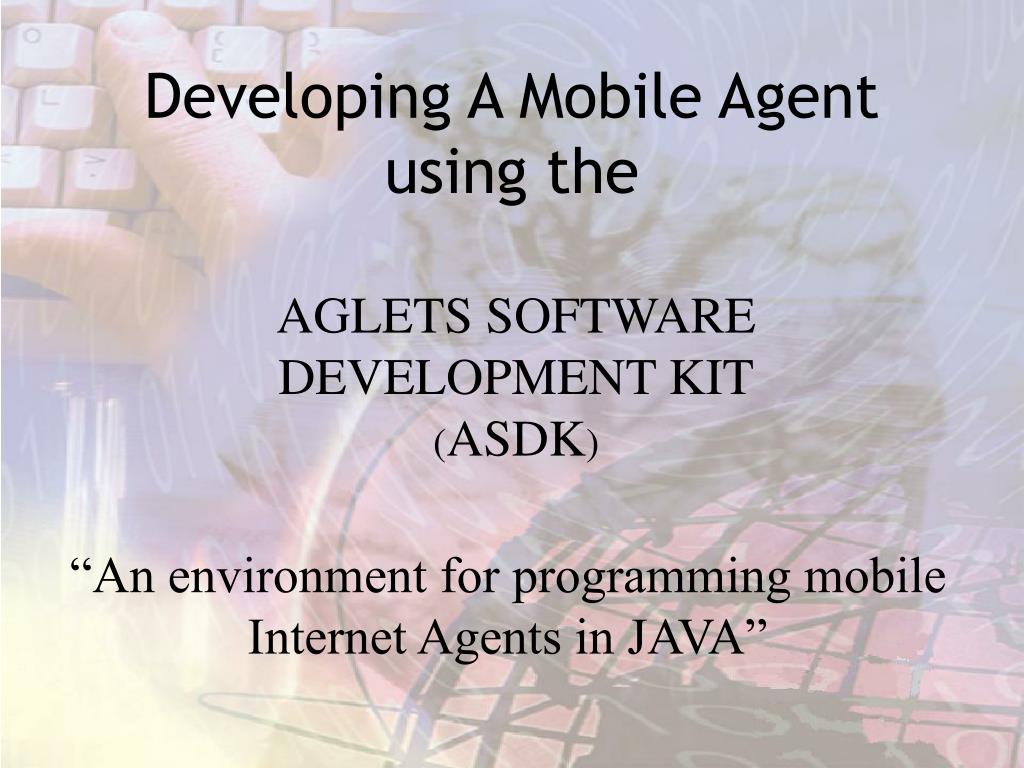 Developing A Mobile Agent using the

AGLETS SOFTWARE DEVELOPMENT KIT (ASDK)

“An environment for programming mobile Internet Agents in JAVA”